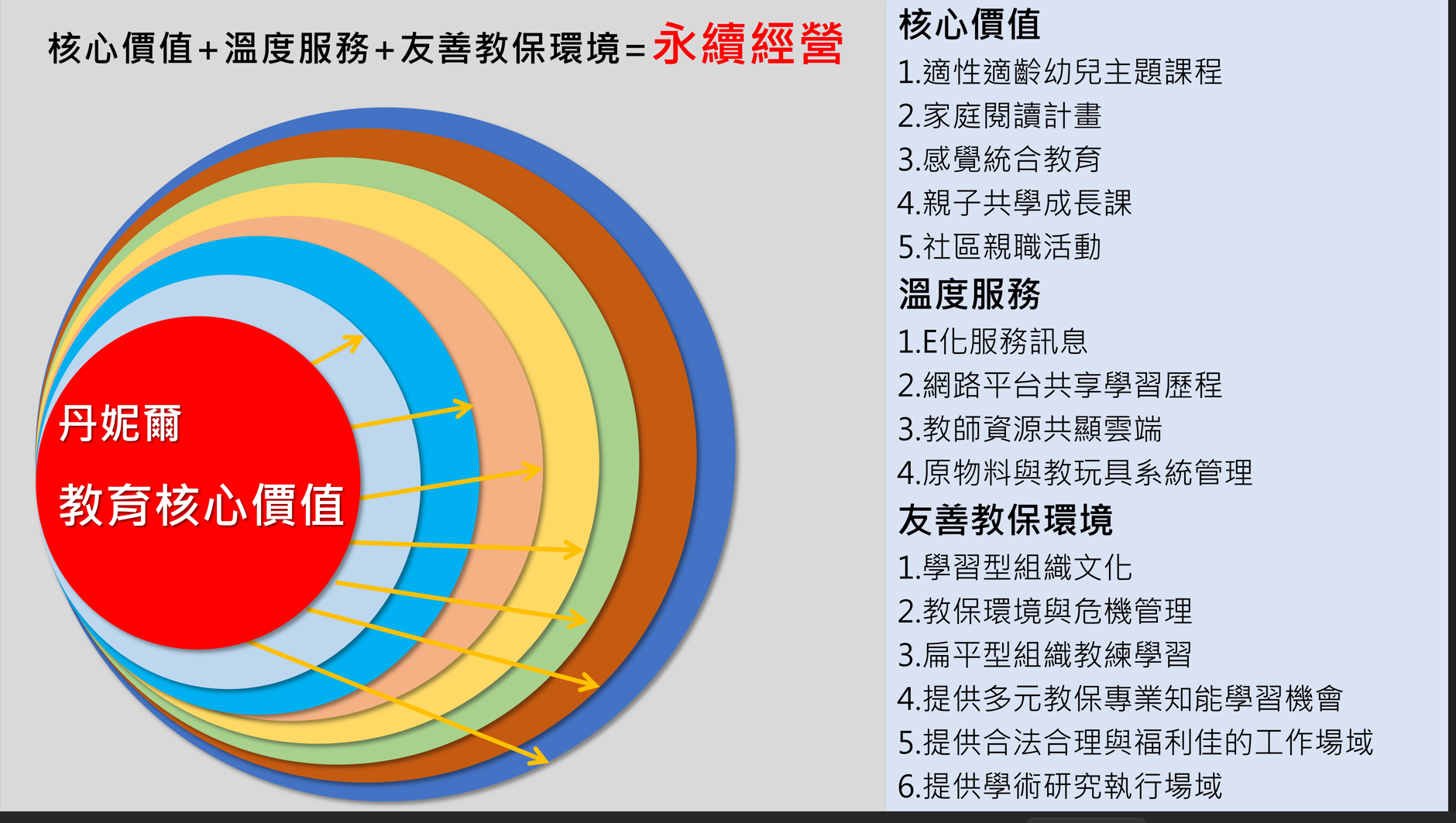 核心價值+溫度服務+友善教保環境=永續經營

丹妮爾

教育核心價值

核心價值
1.適性適齡幼兒主題課程
2.家庭閱讀計畫
3.感覺統合教育
4.親子共學成長課
5.社區親職活動

溫度服務
1.E化服務訊息
2.網路平台共享學習歷程
3.教師資源共顯雲端
4.原物料與教玩具系統管理

友善教保環境
1.學習型組織文化
2.教保環境與危機管理
3.扁平型組織教練學習
4.提供多元教保專業知能學習機會
5.提供合法合理與福利佳的工作場域
6.提供學術研究執行場域